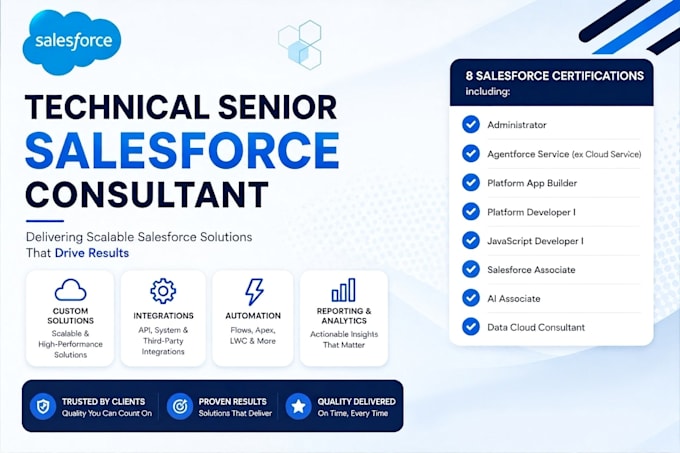 salesforce

TECHNICAL SENIOR
SALESFORCE
CONSULTANT

Delivering Scalable Salesforce Solutions That Drive Results

CUSTOM SOLUTIONS
Scalable & High-Performance Solutions

INTEGRATIONS
API, System & Third-Party Integrations

AUTOMATION
Flows, Apex, LWC & More

REPORTING & ANALYTICS
Actionable Insights That Matter

TRUSTED BY CLIENTS
Quality You Can Count On

PROVEN RESULTS
Solutions That Deliver

QUALITY DELIVERED
On Time, Every Time

8 SALESFORCE CERTIFICATIONS
including:

Administrator
Agentforce Service (ex Cloud Service)
Platform App Builder
Platform Developer I
JavaScript Developer I
Salesforce Associate
AI Associate
Data Cloud Consultant